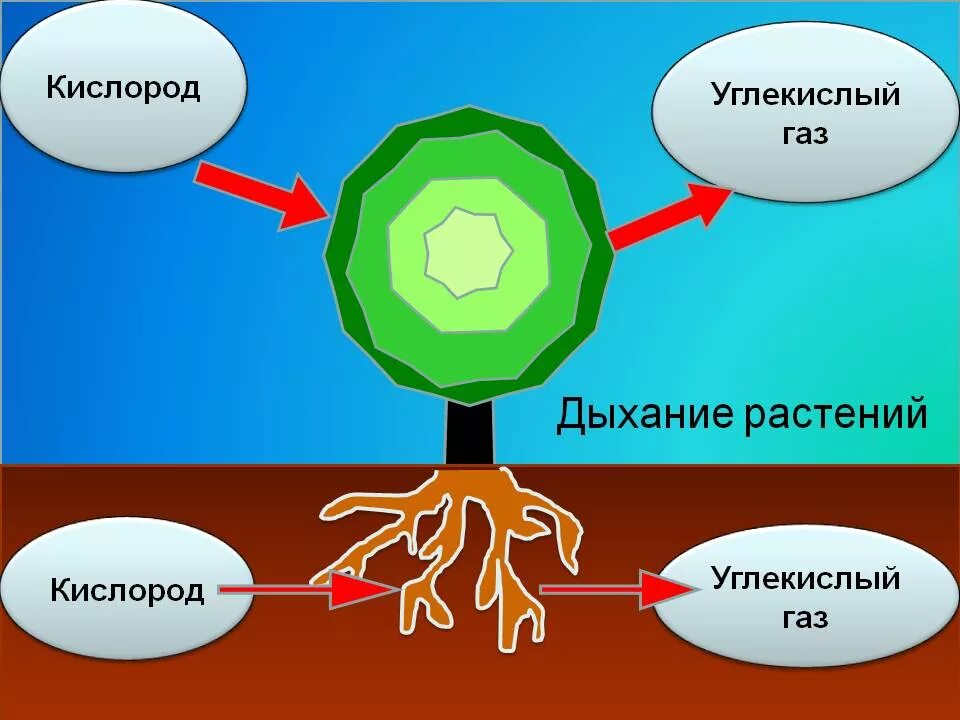 Кислород

Углекислый газ

Дыхание растений

Кислород

Углекислый газ